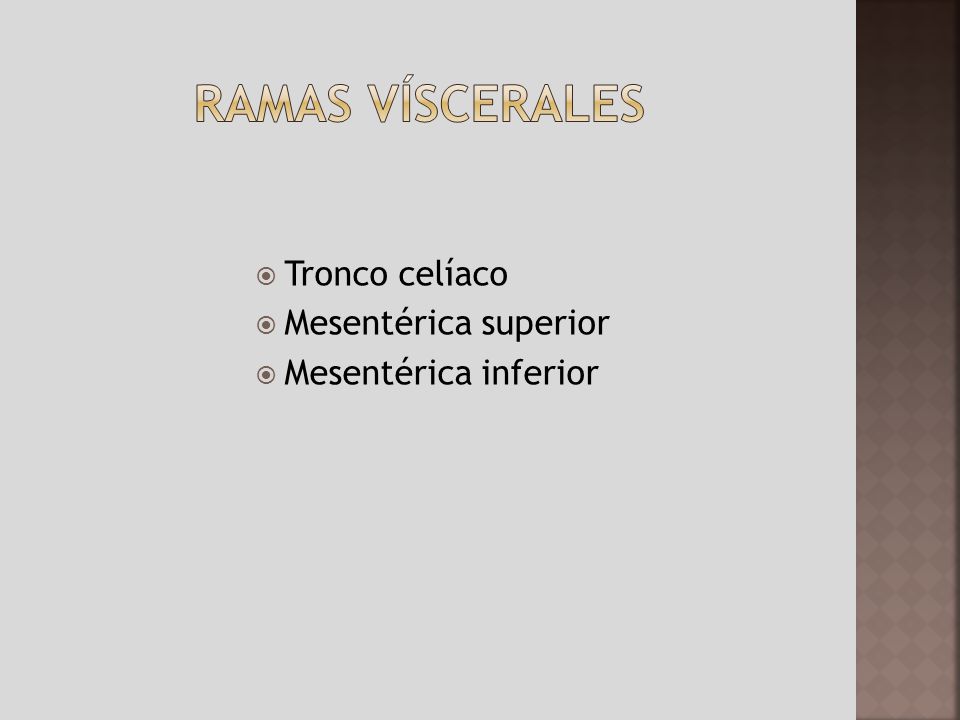 RAMAS VÍSCERALES

Tronco celíaco
Mesentérica superior
Mesentérica inferior